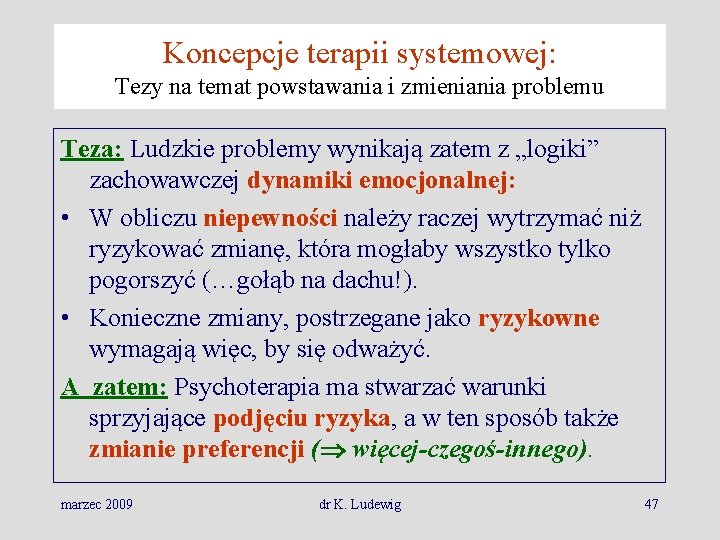 Koncepcje terapii systemowej:
Tezy na temat powstawania i zmieniania problemu

Teza: Ludzkie problemy wynikają zatem z „logiki” zachowawczej dynamiki emocjonalnej:

• W obliczu niepewności należy raczej wytrzymać niż ryzykować zmianę, która mogłaby wszystko tylko pogorszyć (…gołąb na dachu!).

• Konieczne zmiany, postrzegane jako ryzykowne wymagają więc, by się odważyć.

A zatem: Psychoterapia ma stwarzać warunki sprzyjające podjęciu ryzyka, a w ten sposób także zmianie preferencji ($\Rightarrow$ więcej-czegoś-innego).

marzec 2009 dr K. Ludewig 47